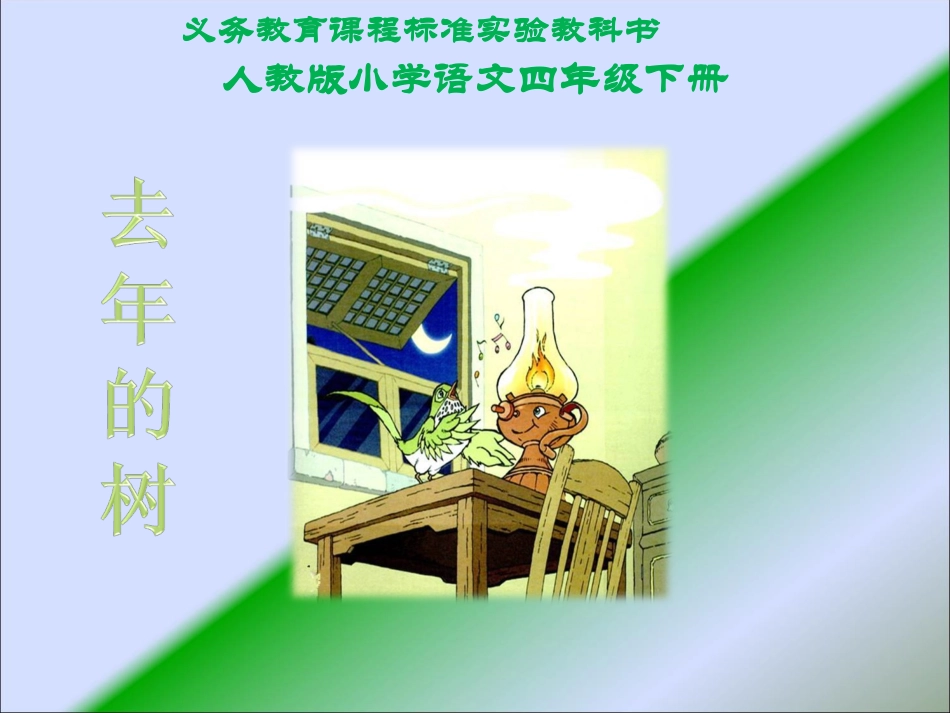 义务教育课程标准实验教科书

人教版小学语文四年级下册

去年的树